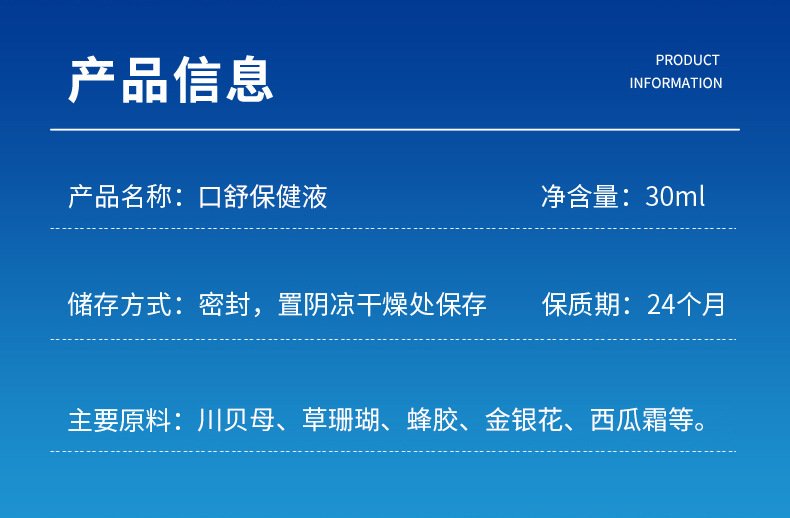 产品信息

PRODUCT
INFORMATION

产品名称：口舒保健液

净含量：30ml

储存方式：密封，置阴凉干燥处保存

保质期：24个月

主要原料：川贝母、草珊瑚、蜂胶、金银花、西瓜霜等。